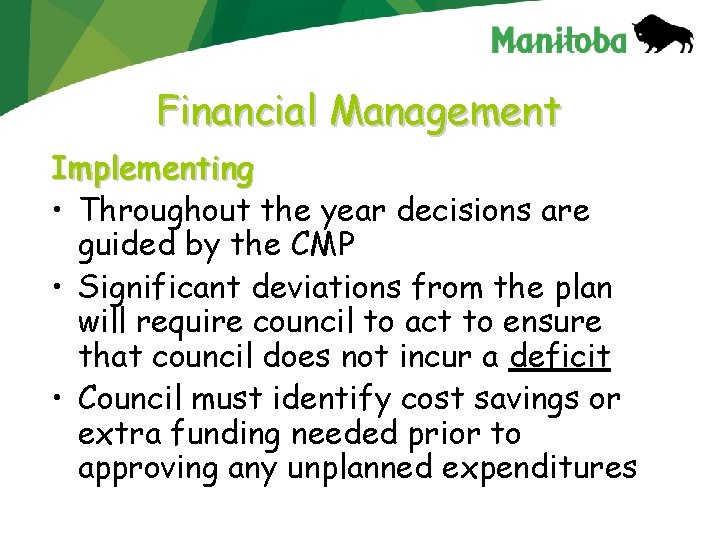 Manitoba

Financial Management

Implementing

• Throughout the year decisions are guided by the CMP

• Significant deviations from the plan will require council to act to ensure that council does not incur a deficit

• Council must identify cost savings or extra funding needed prior to approving any unplanned expenditures